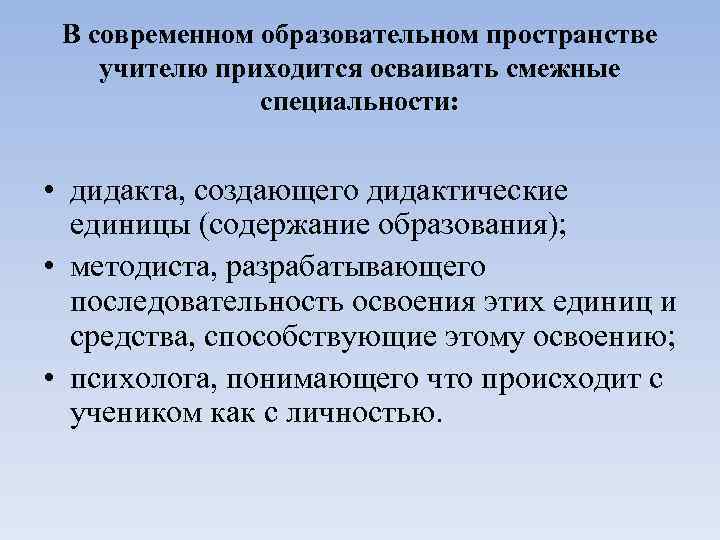 В современном образовательном пространстве учителю приходится осваивать смежные специальности:

• дидакта, создающего дидактические единицы (содержание образования);
• методиста, разрабатывающего последовательность освоения этих единиц и средства, способствующие этому освоению;
• психолога, понимающего что происходит с учеником как с личностью.